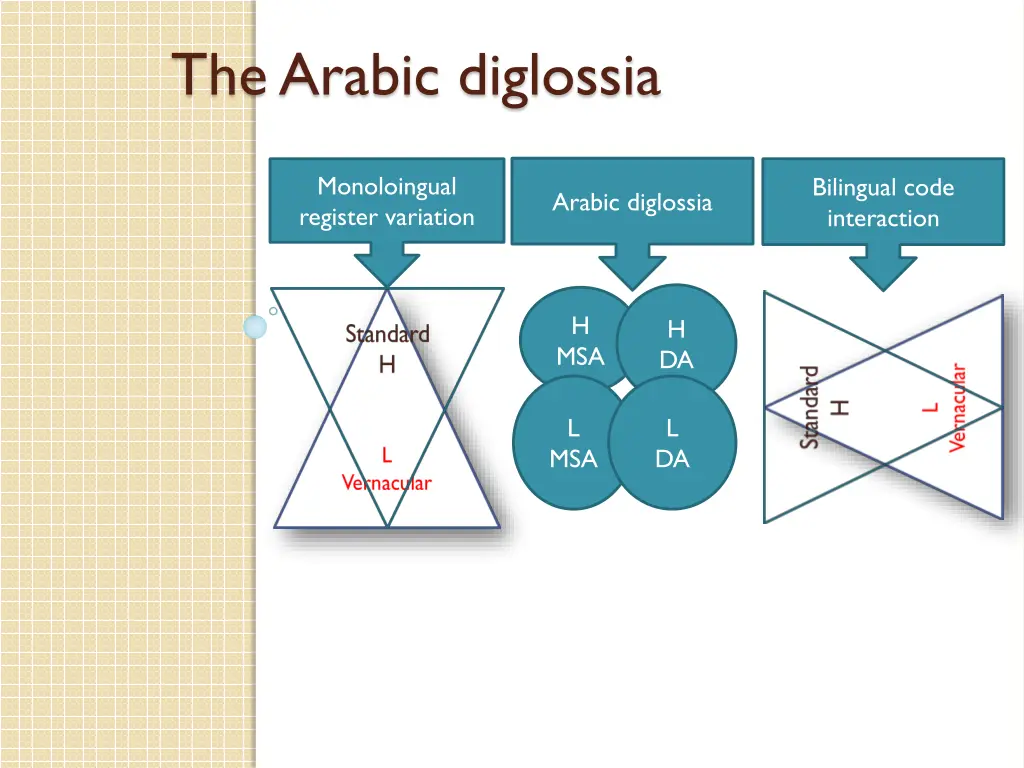 The Arabic diglossia

Monoloingual register variation

Arabic diglossia

Bilingual code interaction

Standard
H

L
Vernacular

H
MSA

H
DA

L
MSA

L
DA

Standard
H

L
Vernacular